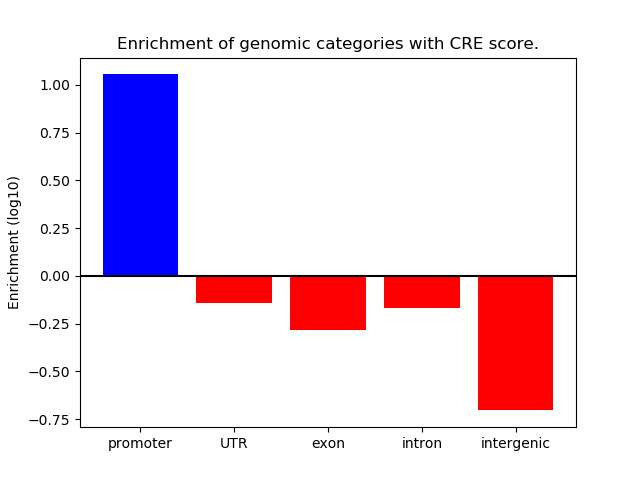 Enrichment of genomic categories with CRE score.

Enrichment (log10)

1.00
0.75
0.50
0.25
0.00
−0.25
−0.50
−0.75

promoter
UTR
exon
intron
intergenic